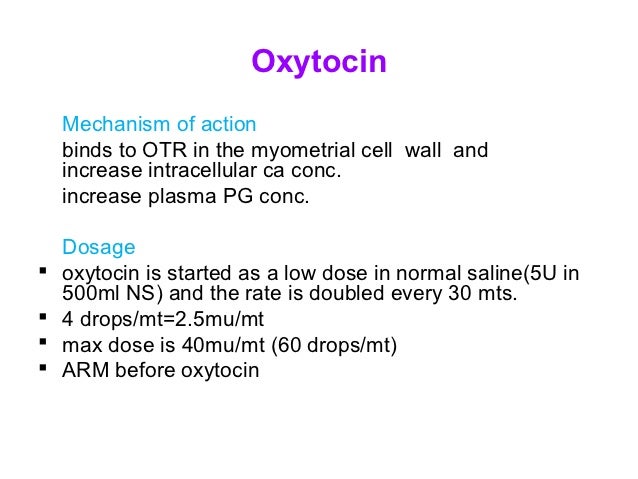 Oxytocin

Mechanism of action

binds to OTR in the myometrial cell wall and increase intracellular ca conc.

increase plasma PG conc.

Dosage

▪ oxytocin is started as a low dose in normal saline(5U in 500ml NS) and the rate is doubled every 30 mts.
▪ 4 drops/mt=2.5mu/mt
▪ max dose is 40mu/mt (60 drops/mt)
▪ ARM before oxytocin